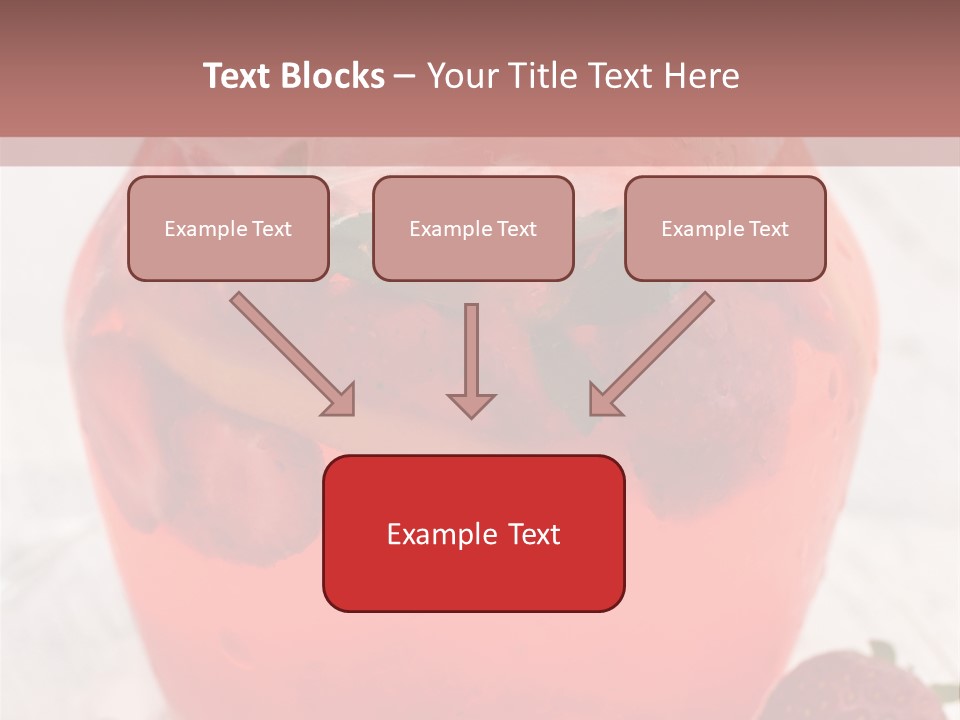 Text Blocks – Your Title Text Here

Example Text

Example Text

Example Text

Example Text